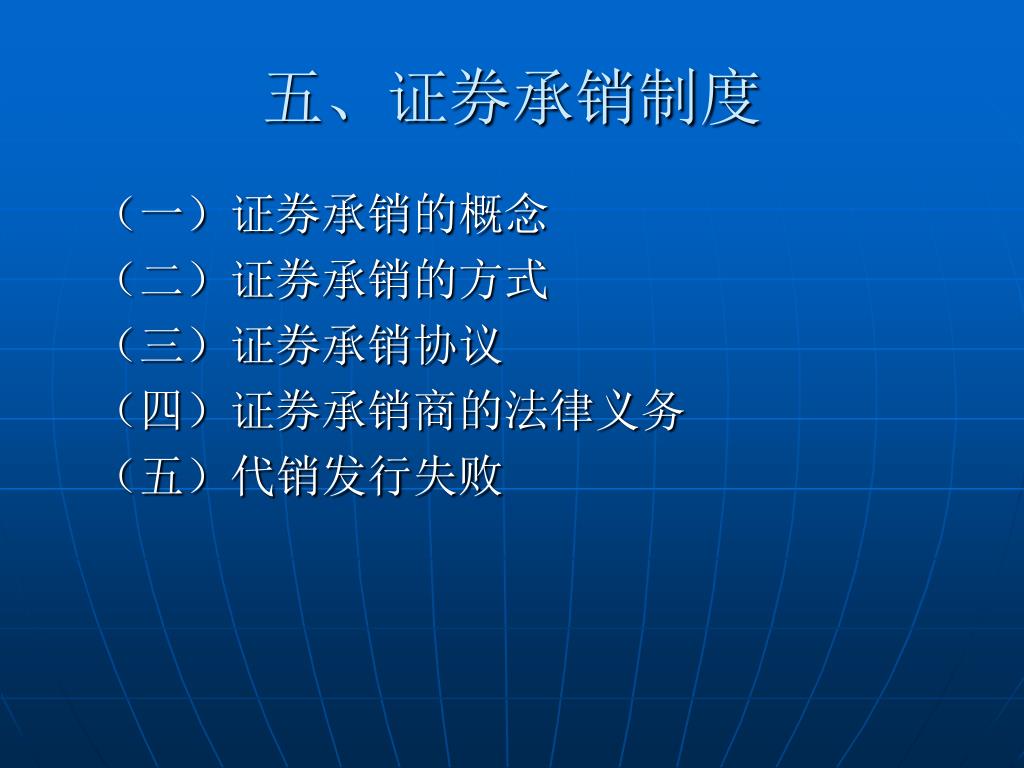 五、证券承销制度

（一）证券承销的概念
（二）证券承销的方式
（三）证券承销协议
（四）证券承销商的法律义务
（五）代销发行失败